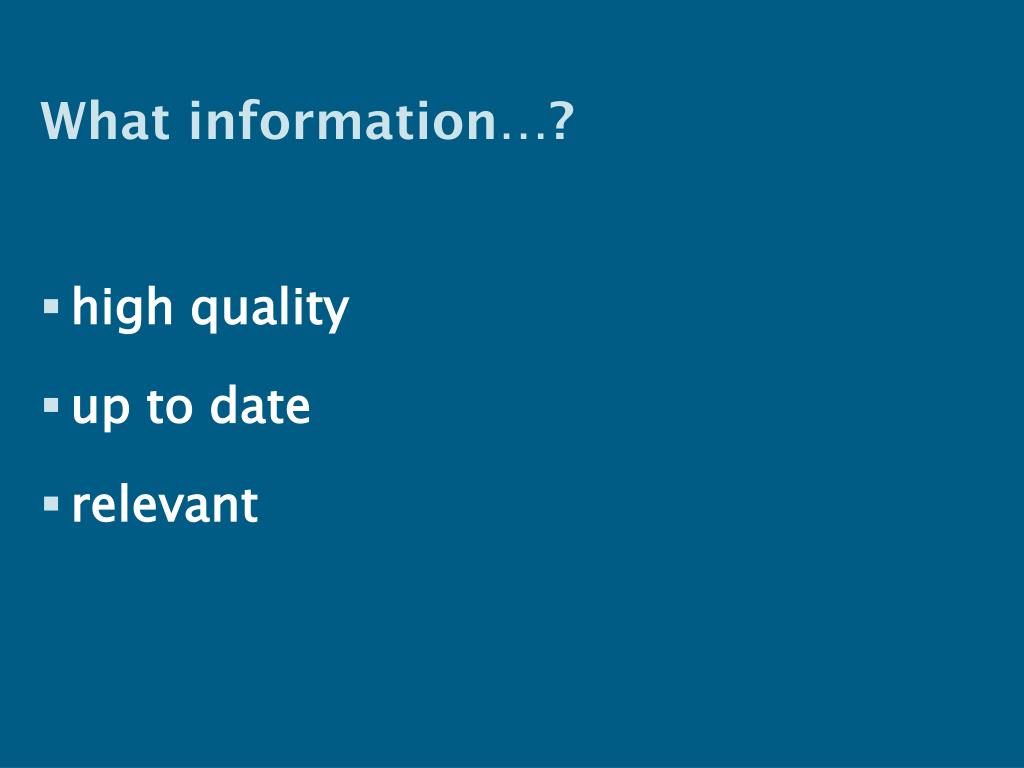 What information…?

▪ high quality
▪ up to date
▪ relevant